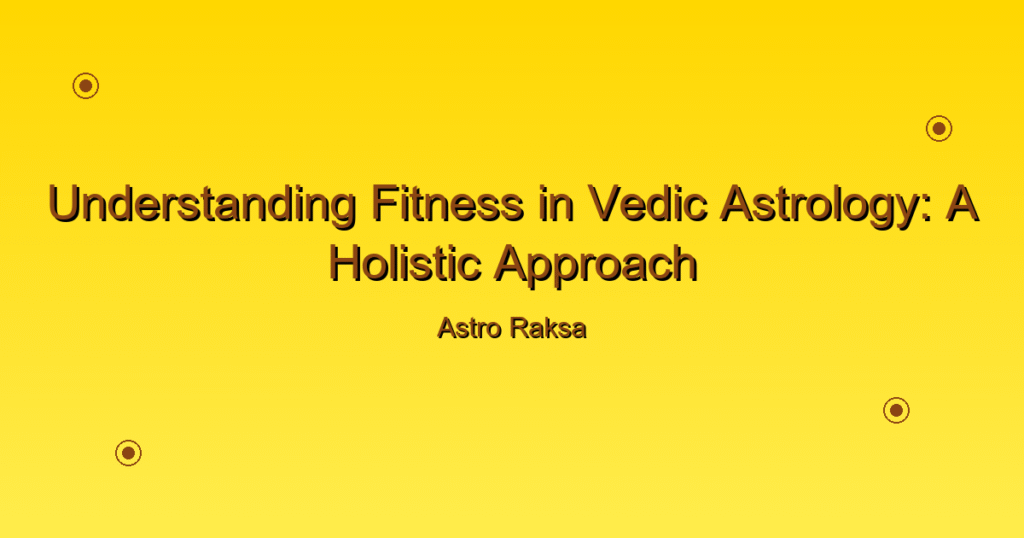 Understanding Fitness in Vedic Astrology: A Holistic Approach

Astro Raksa